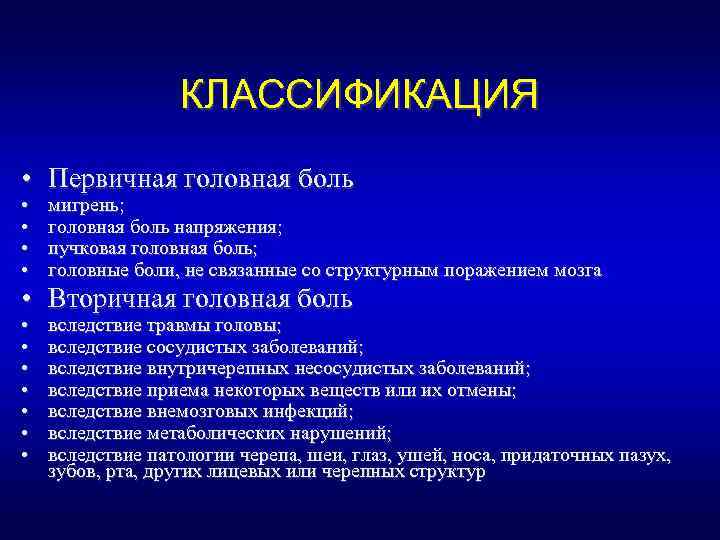 КЛАССИФИКАЦИЯ

• Первичная головная боль
• мигрень;
• головная боль напряжения;
• пучковая головная боль;
• головные боли, не связанные со структурным поражением мозга
• Вторичная головная боль
• вследствие травмы головы;
• вследствие сосудистых заболеваний;
• вследствие внутричерепных несосудистых заболеваний;
• вследствие приема некоторых веществ или их отмены;
• вследствие внемозговых инфекций;
• вследствие метаболических нарушений;
• вследствие патологии черепа, шеи, глаз, ушей, носа, придаточных пазух, зубов, рта, других лицевых или черепных структур